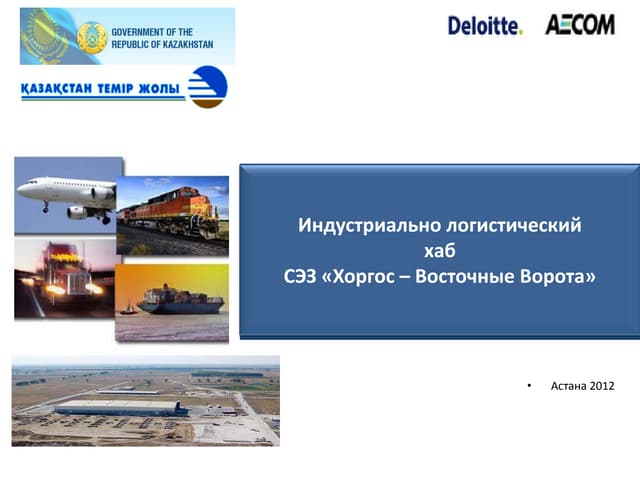 GOVERNMENT OF THE REPUBLIC OF KAZAKHSTAN

Deloitte.

AECOM

ҚАЗАҚСТАН ТЕМІР ЖОЛЫ

Индустриально логистический хаб
СЭЗ «Хоргос – Восточные Ворота»

• Астана 2012